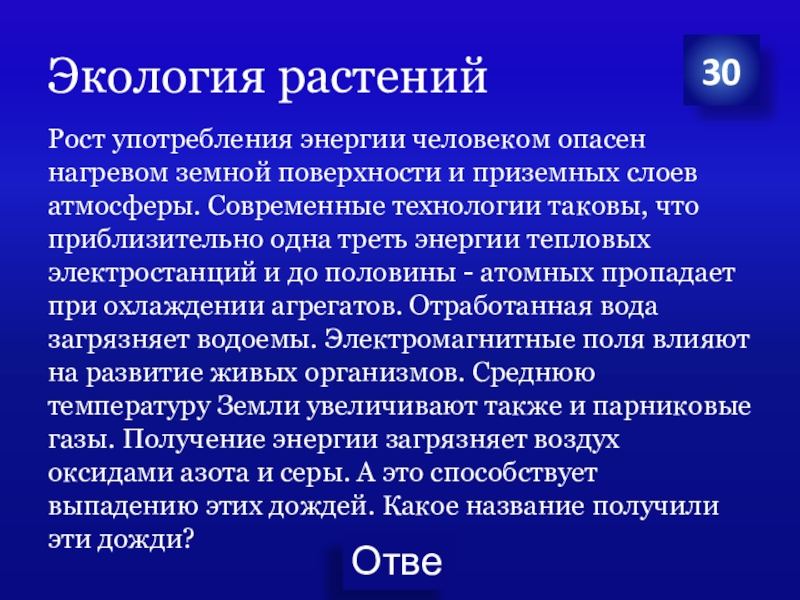 Экология растений

30

Рост употребления энергии человеком опасен нагревом земной поверхности и приземных слоев атмосферы. Современные технологии таковы, что приблизительно одна треть энергии тепловых электростанций и до половины - атомных пропадает при охлаждении агрегатов. Отработанная вода загрязняет водоемы. Электромагнитные поля влияют на развитие живых организмов. Среднюю температуру Земли увеличивают также и парниковые газы. Получение энергии загрязняет воздух оксидами азота и серы. А это способствует выпадению этих дождей. Какое название получили эти дожди?

Отве